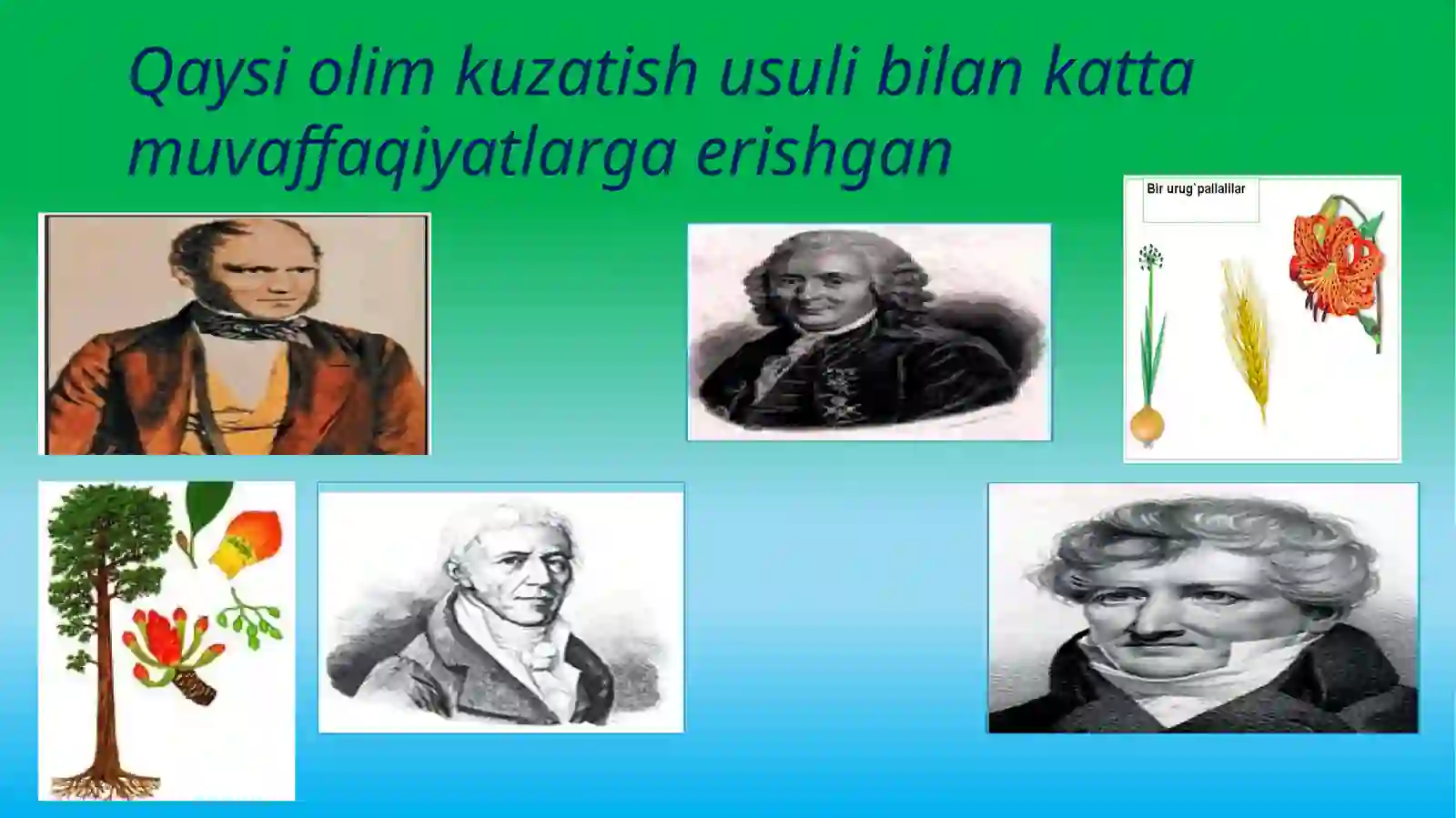 Qaysi olim kuzatish usuli bilan katta muvaffaqiyatlarga erishgan

Bir urug`pallalilar